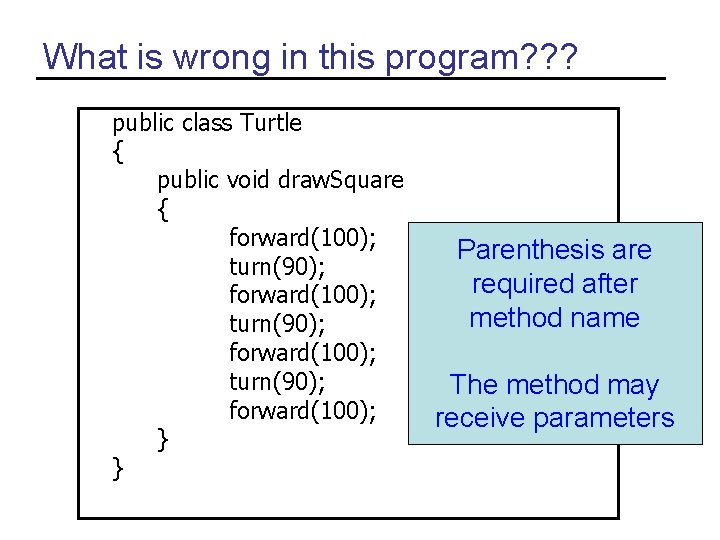 What is wrong in this program???

public class Turtle
{
public void drawSquare
{
forward(100);
turn(90);
forward(100);
turn(90);
forward(100);
turn(90);
forward(100);
}
}

Parenthesis are required after method name

The method may receive parameters